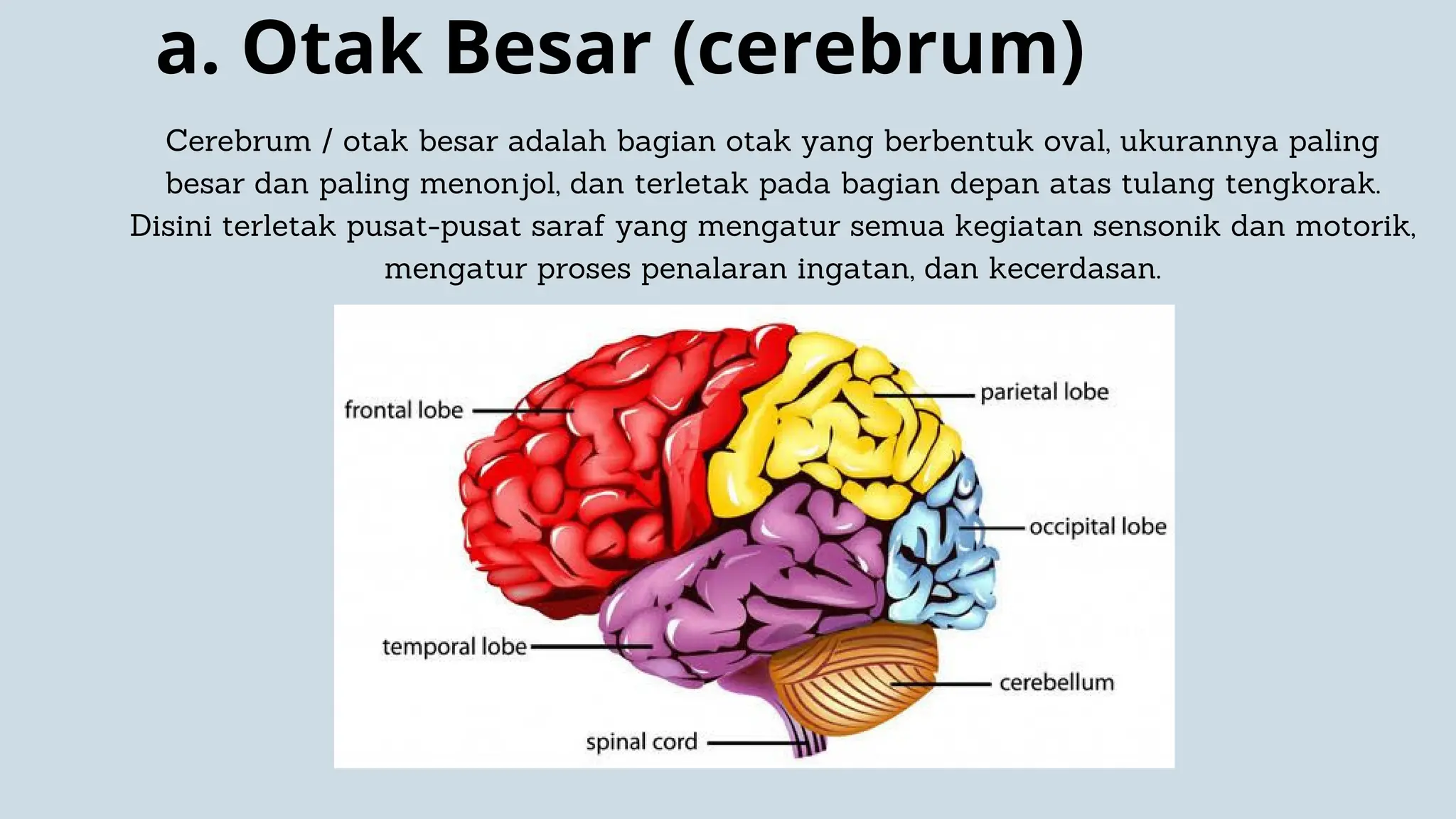 a. Otak Besar (cerebrum)

Cerebrum / otak besar adalah bagian otak yang berbentuk oval, ukurannya paling besar dan paling menonjol, dan terletak pada bagian depan atas tulang tengkorak. Disini terletak pusat-pusat saraf yang mengatur semua kegiatan sensonik dan motorik, mengatur proses penalaran ingatan, dan kecerdasan.

frontal lobe
parietal lobe
occipital lobe
temporal lobe
cerebellum
spinal cord